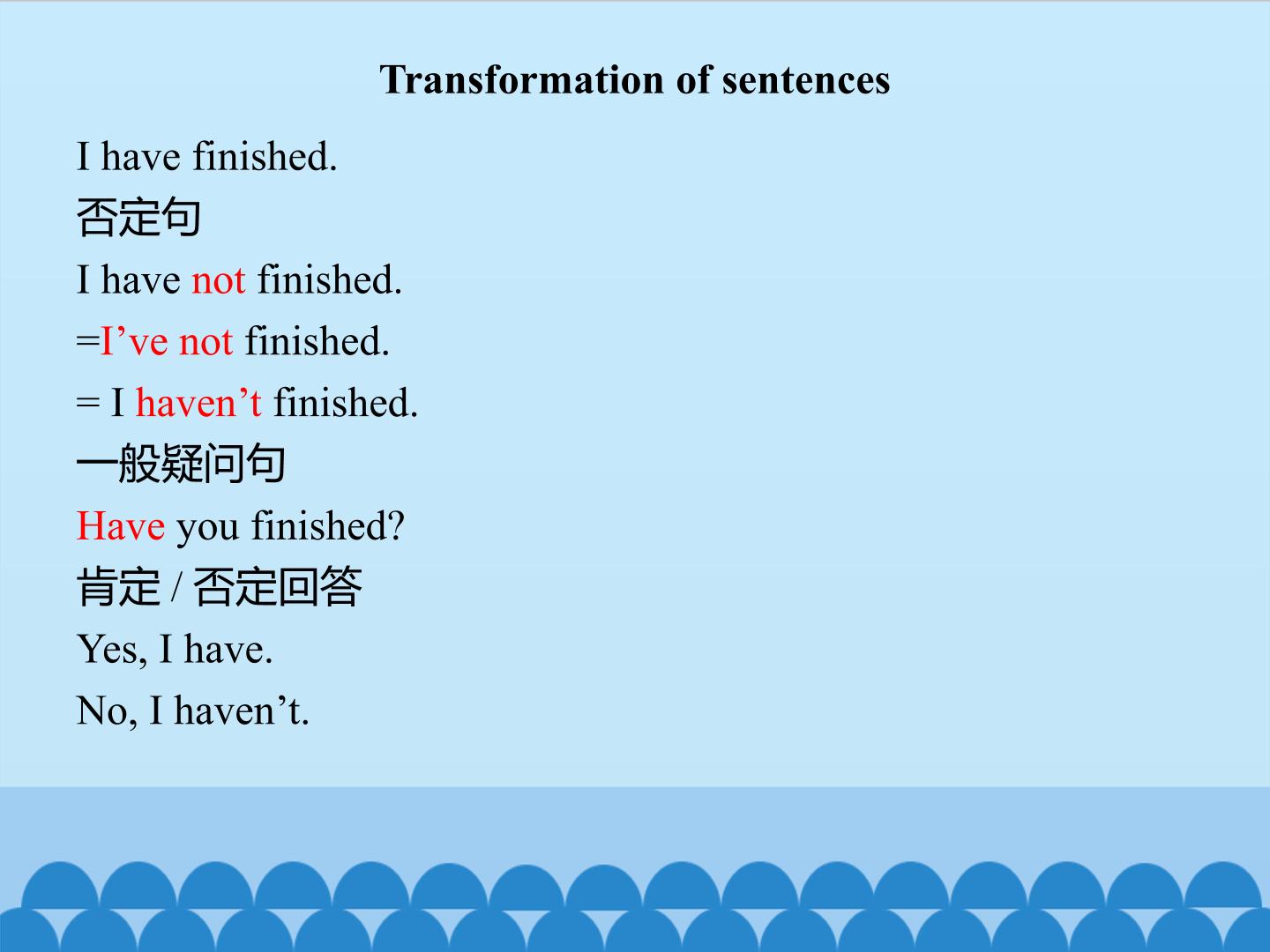 Transformation of sentences

I have finished.

否定句

I have not finished.

=I've not finished.

= I haven't finished.

一般疑问句

Have you finished?

肯定/否定回答

Yes, I have.

No, I haven't.